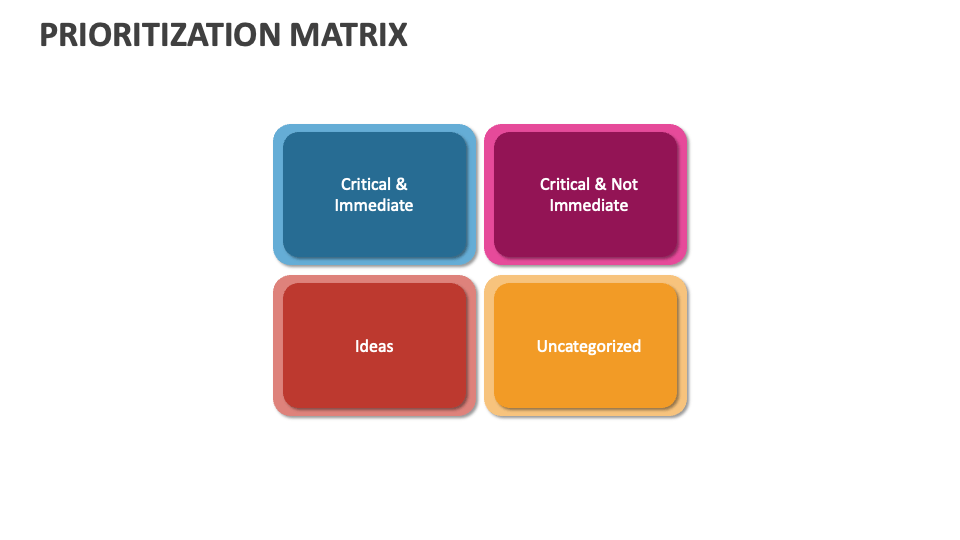 PRIORITIZATION MATRIX

Critical & Immediate

Critical & Not Immediate

Ideas

Uncategorized